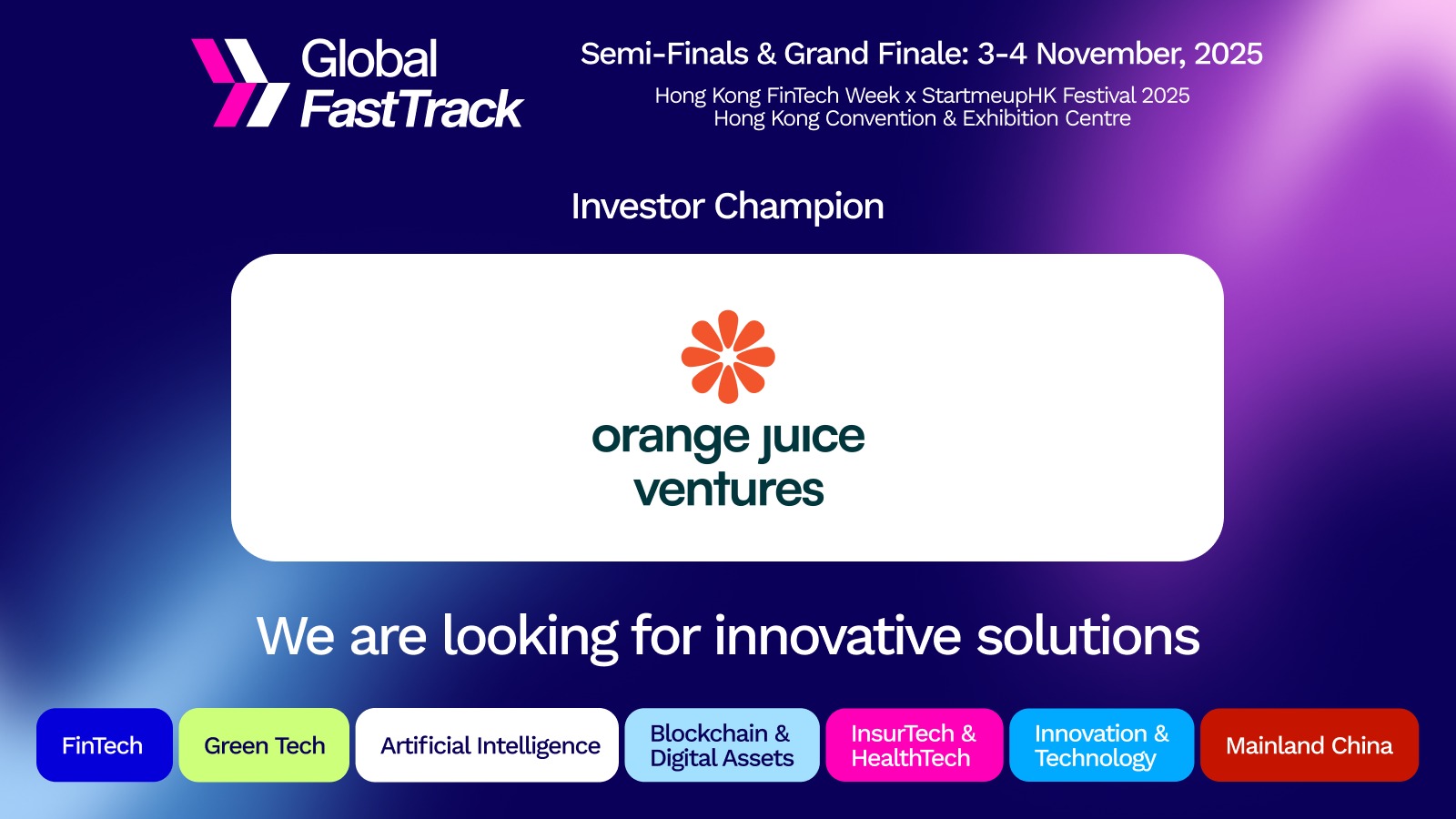 Global FastTrack

Semi-Finals & Grand Finale: 3-4 November, 2025

Hong Kong FinTech Week x StartmeupHK Festival 2025
Hong Kong Convention & Exhibition Centre

Investor Champion

orange juice ventures

We are looking for innovative solutions

FinTech

Green Tech

Artificial Intelligence

Blockchain & Digital Assets

InsurTech & HealthTech

Innovation & Technology

Mainland China